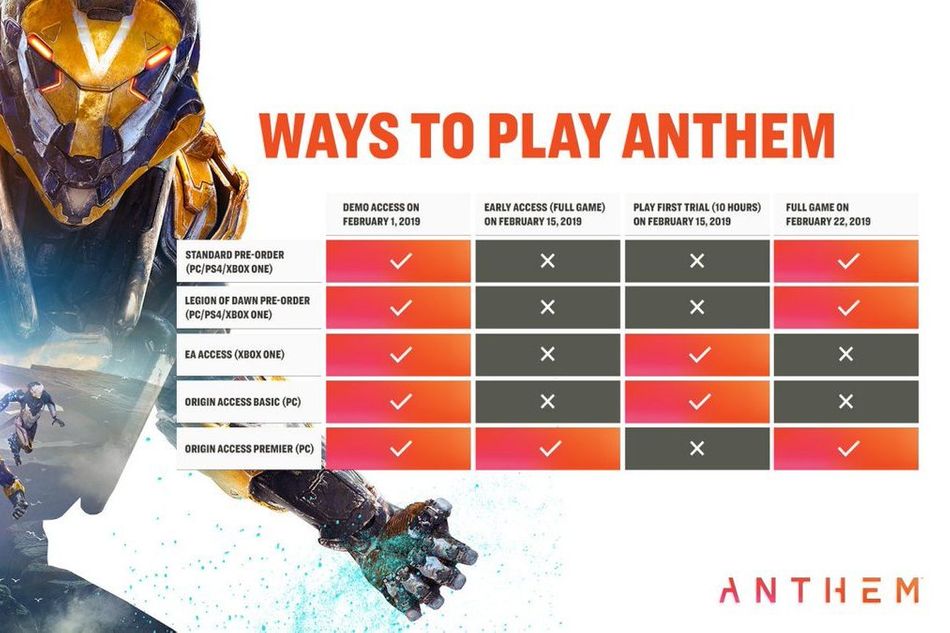 WAYS TO PLAY ANTHEM

| | DEMO ACCESS ON FEBRUARY 1, 2019 | EARLY ACCESS (FULL GAME) ON FEBRUARY 15, 2019 | PLAY FIRST TRIAL (10 HOURS) ON FEBRUARY 15, 2019 | FULL GAME ON FEBRUARY 22, 2019 |
|---|---|---|---|---|
| STANDARD PRE-ORDER (PC/PS4/XBOX ONE) | ✓ | ✕ | ✕ | ✓ |
| LEGION OF DAWN PRE-ORDER (PC/PS4/XBOX ONE) | ✓ | ✕ | ✕ | ✓ |
| EA ACCESS (XBOX ONE) | ✓ | ✕ | ✓ | ✕ |
| ORIGIN ACCESS BASIC (PC) | ✓ | ✕ | ✓ | ✕ |
| ORIGIN ACCESS PREMIER (PC) | ✓ | ✓ | ✕ | ✓ |

ANTHEM